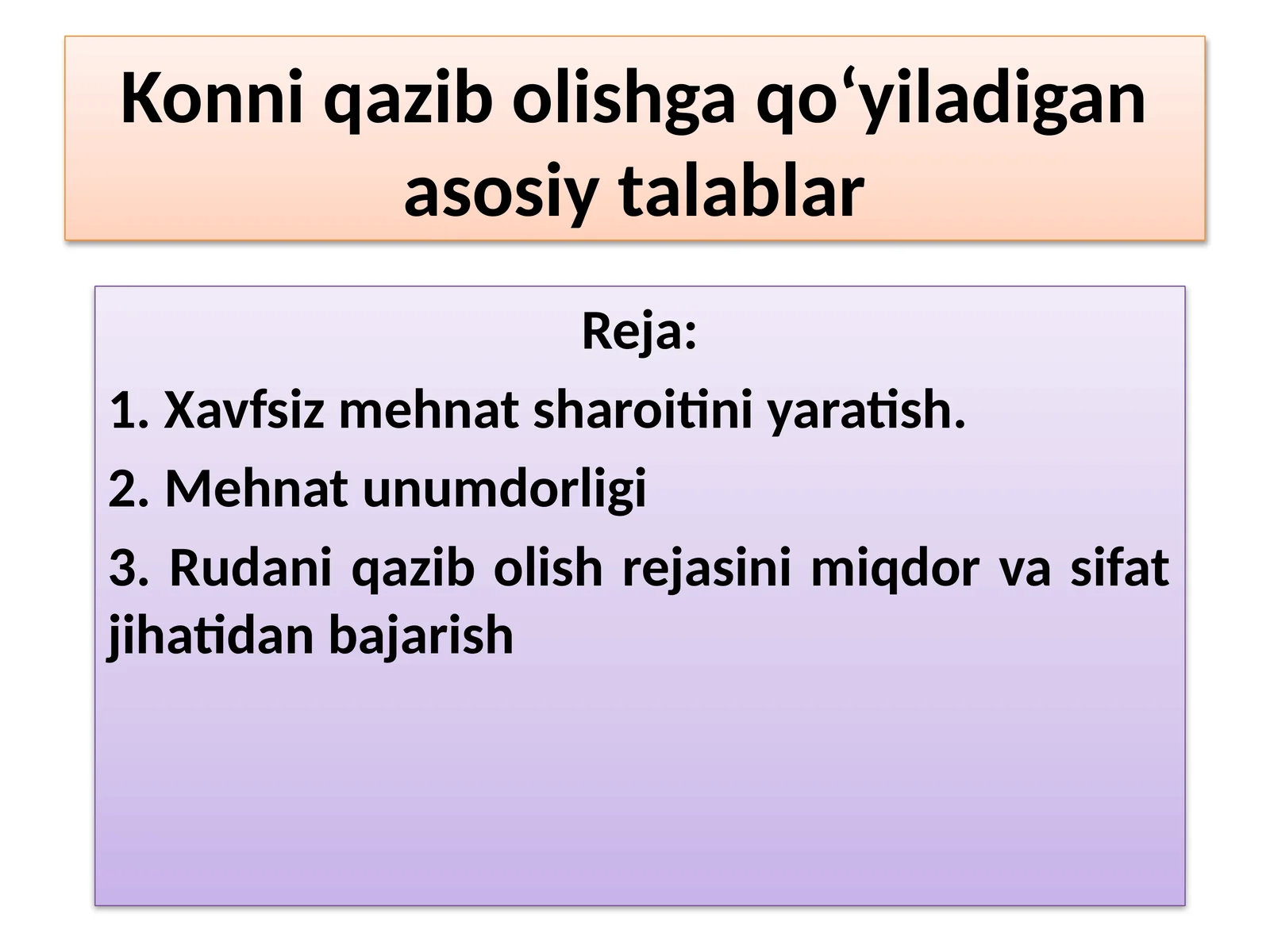 Konni qazib olishga qo‘yiladigan asosiy talablar

Reja:

1. Xavfsiz mehnat sharoitini yaratish.

2. Mehnat unumdorligi

3. Rudani qazib olish rejasini miqdor va sifat jihatidan bajarish